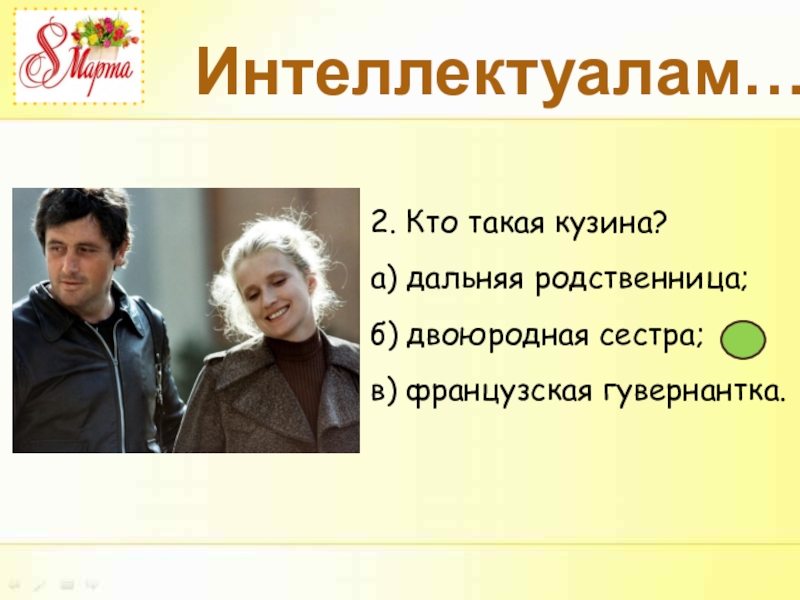 8 Марта

Интеллектуалам…

2. Кто такая кузина?

а) дальняя родственница;

б) двоюродная сестра;

в) французская гувернантка.